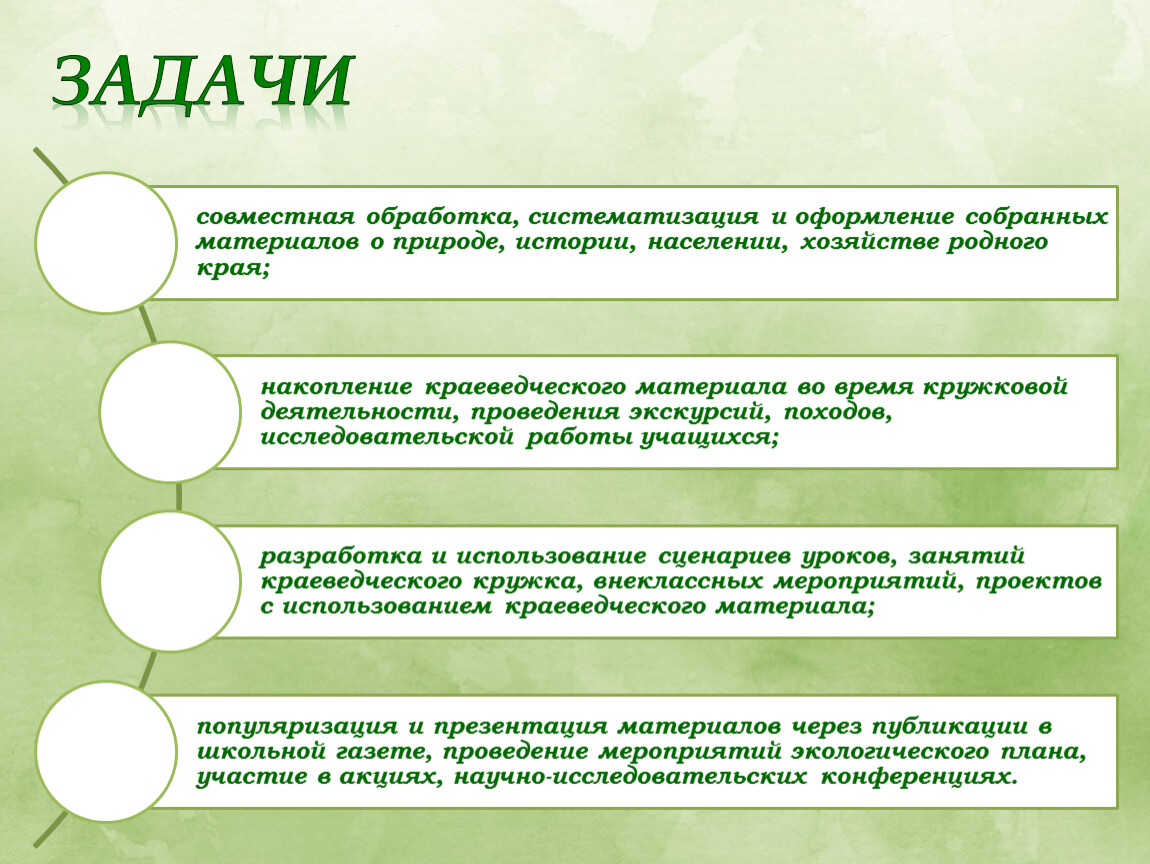 ЗАДАЧИ

совместная обработка, систематизация и оформление собранных материалов о природе, истории, населении, хозяйстве родного края;

накопление краеведческого материала во время кружковой деятельности, проведения экскурсий, походов, исследовательской работы учащихся;

разработка и использование сценариев уроков, занятий краеведческого кружка, внеклассных мероприятий, проектов с использованием краеведческого материала;

популяризация и презентация материалов через публикации в школьной газете, проведение мероприятий экологического плана, участие в акциях, научно-исследовательских конференциях.